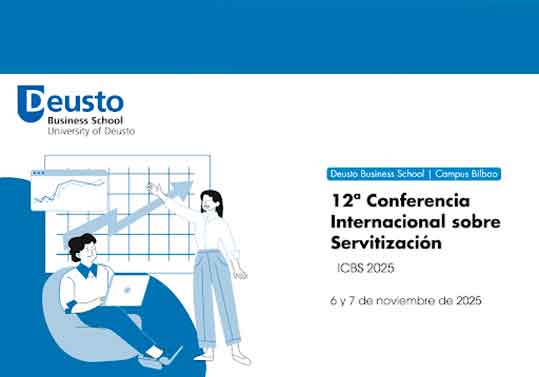 Deusto
Business School
University of Deusto

Deusto Business School | Campus Bilbao

12ª Conferencia Internacional sobre Servitización

ICBS 2025

6 y 7 de noviembre de 2025